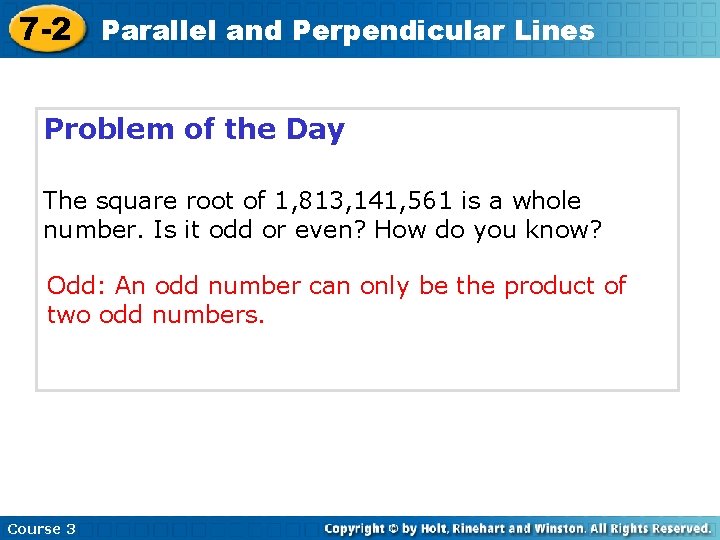 7-2 Parallel and Perpendicular Lines

Problem of the Day

The square root of 1,813,141,561 is a whole number. Is it odd or even? How do you know?

Odd: An odd number can only be the product of two odd numbers.

Course 3

Copyright © by Holt, Rinehart and Winston. All Rights Reserved.